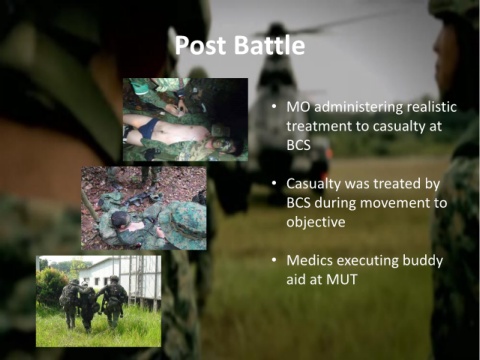 Post Battle

• MO administering realistic treatment to casualty at BCS

• Casualty was treated by BCS during movement to objective

• Medics executing buddy aid at MUT